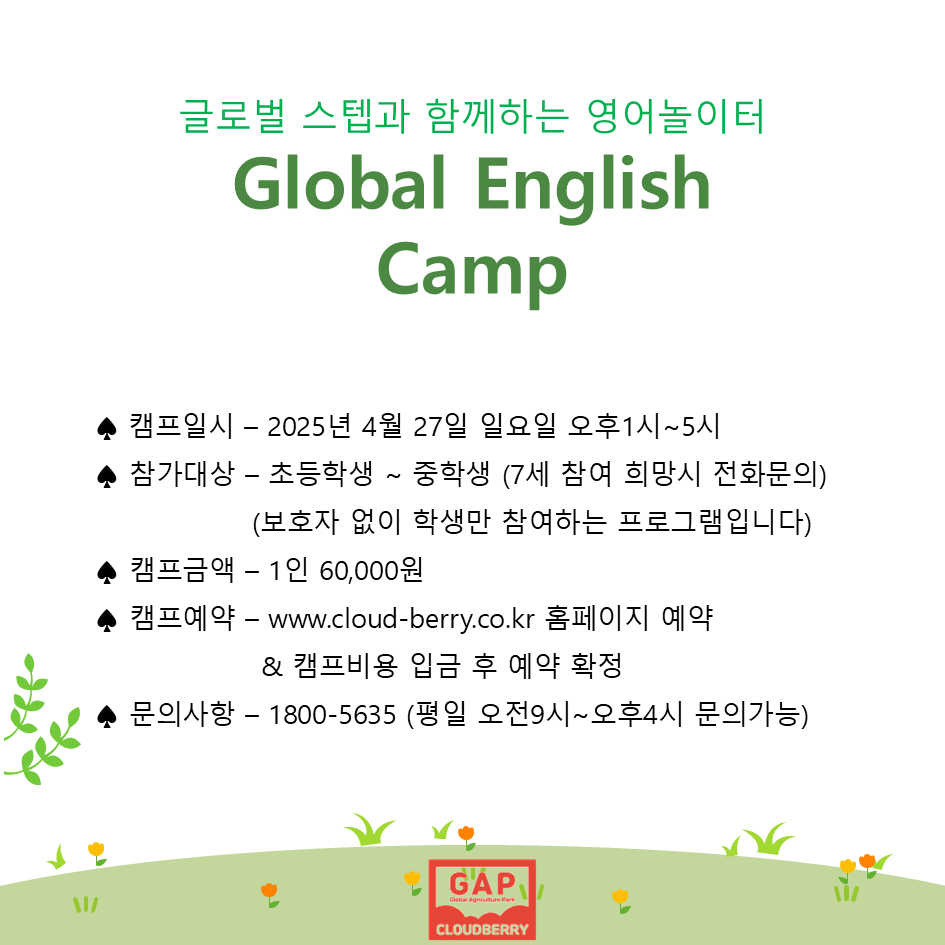 글로벌 스텝과 함께하는 영어놀이터
Global English Camp

♠ 캠프일시 – 2025년 4월 27일 일요일 오후1시~5시
♠ 참가대상 – 초등학생 ~ 중학생 (7세 참여 희망시 전화문의)
(보호자 없이 학생만 참여하는 프로그램입니다)
♠ 캠프금액 – 1인 60,000원
♠ 캠프예약 – www.cloud-berry.co.kr 홈페이지 예약
& 캠프비용 입금 후 예약 확정
♠ 문의사항 – 1800-5635 (평일 오전9시~오후4시 문의가능)

GAP
Global Agriculture Park
CLOUDBERRY